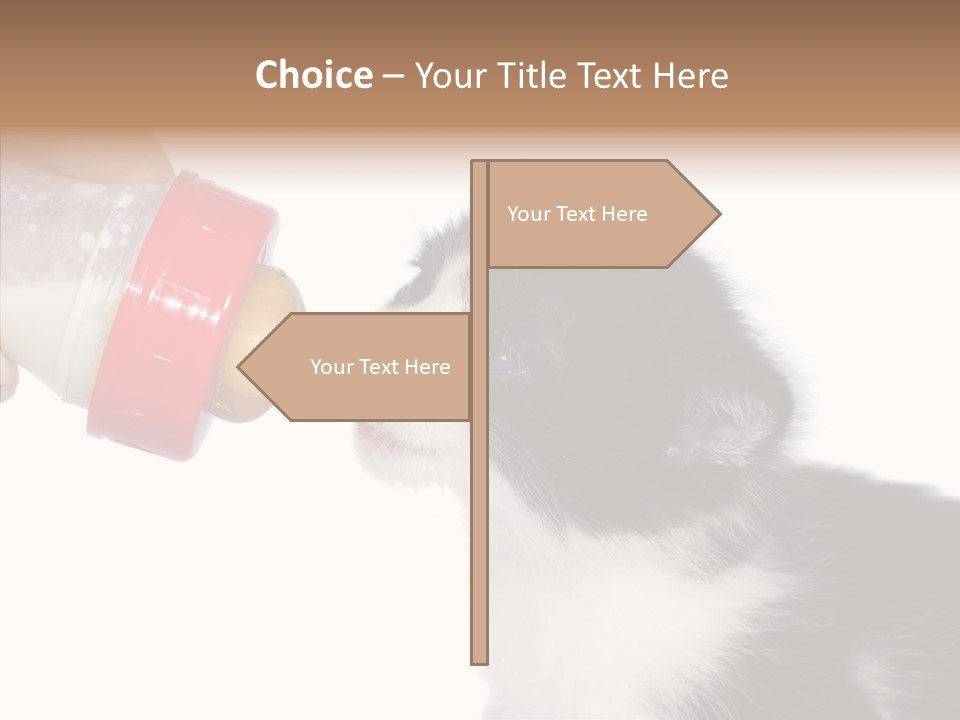 Choice – Your Title Text Here

Your Text Here

Your Text Here